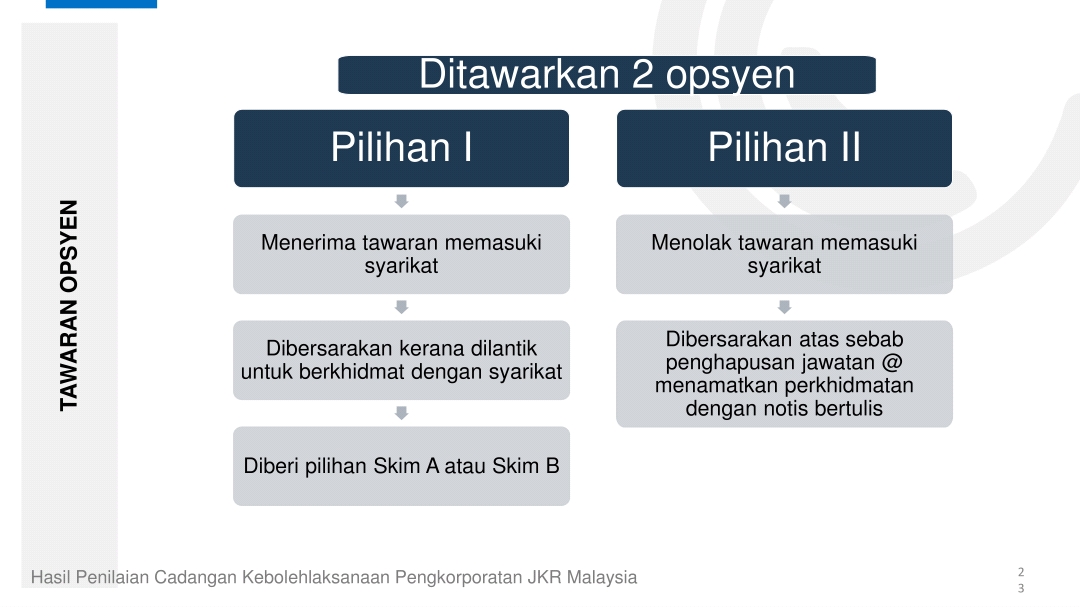 TAWARAN OPSYEN

Ditawarkan 2 opsyen

Pilihan I

Menerima tawaran memasuki syarikat

Dibersarakan kerana dilantik untuk berkhidmat dengan syarikat

Diberi pilihan Skim A atau Skim B

Pilihan II

Menolak tawaran memasuki syarikat

Dibersarakan atas sebab penghapusan jawatan @ menamatkan perkhidmatan dengan notis bertulis

Hasil Penilaian Cadangan Kebolehlaksanaan Pengkorporatan JKR Malaysia

23